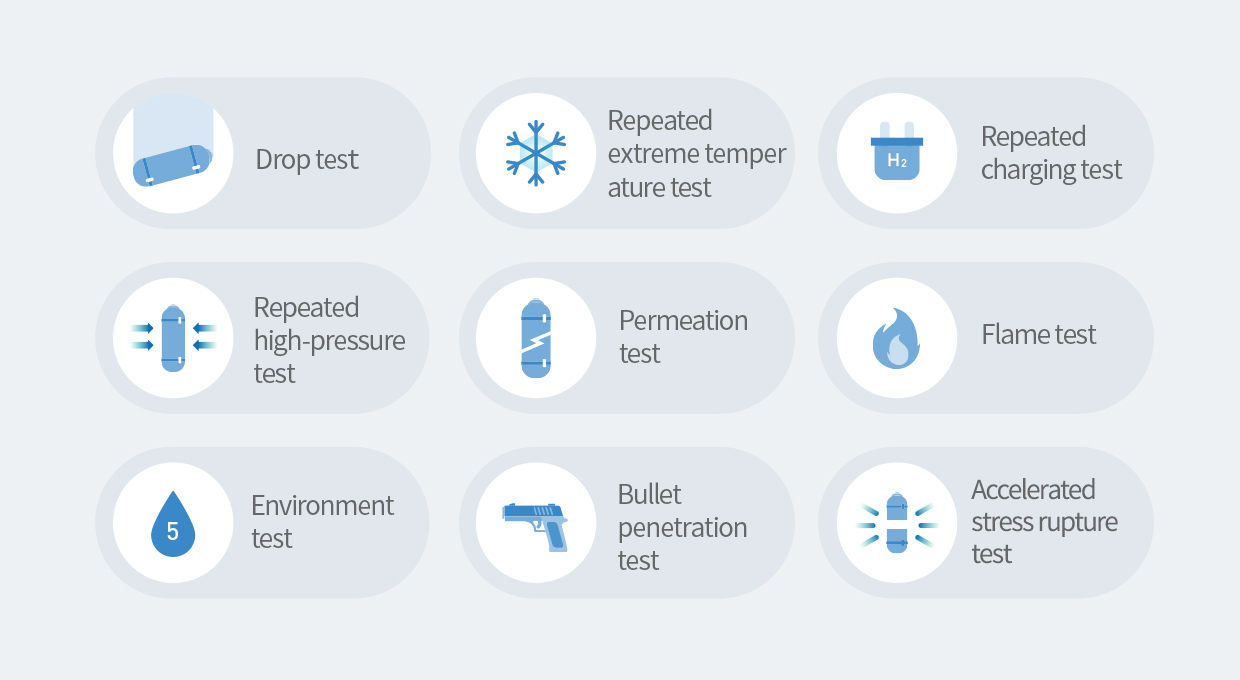 Drop test

Repeated extreme temper ature test

$H_2$

Repeated charging test

Repeated high-pressure test

Permeation test

Flame test

5

Environment test

Bullet penetration test

Accelerated stress rupture test